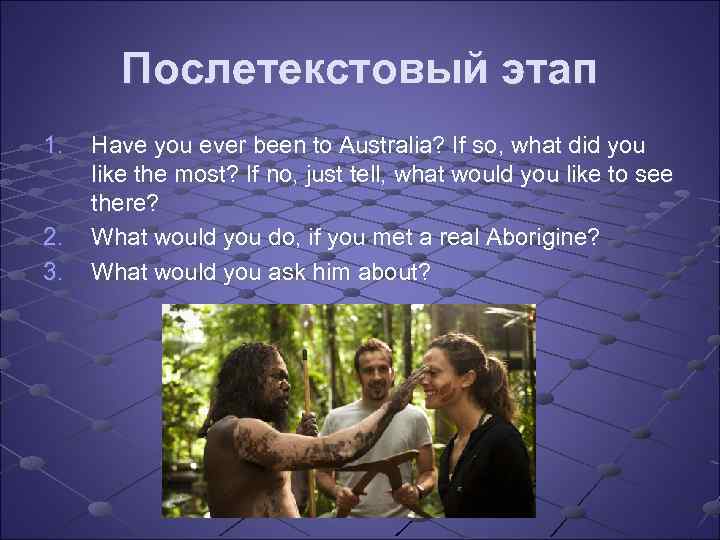 Послетекстовый этап

1. Have you ever been to Australia? If so, what did you like the most? If no, just tell, what would you like to see there?
2. What would you do, if you met a real Aborigine?
3. What would you ask him about?